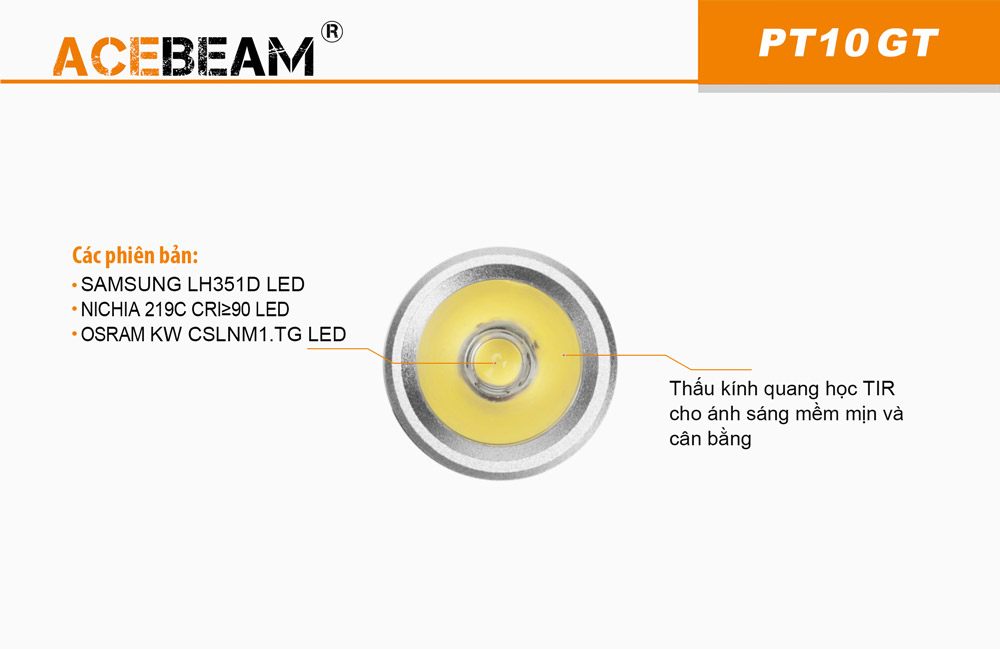 ACEBEAM®

PT10 GT

Các phiên bản:
• SAMSUNG LH351D LED
• NICHIA 219C CRI≥90 LED
• OSRAM KW CSLNM1.TG LED

Thấu kính quang học TIR cho ánh sáng mềm mịn và cân bằng